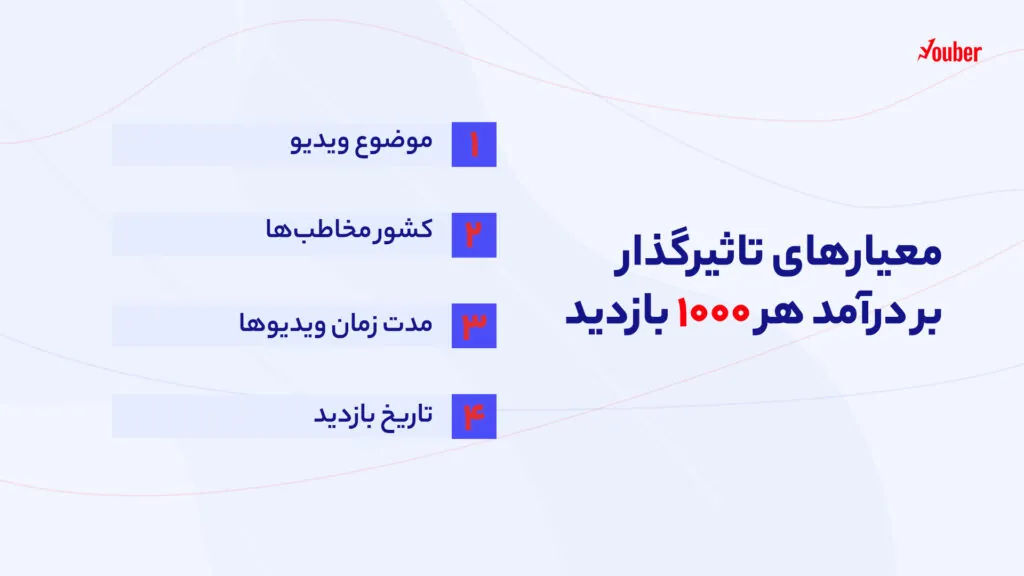 Youber

معیارهای تاثیرگذار بر درآمد هر ۱۰۰۰ بازدید

۱ موضوع ویدیو

۲ کشور مخاطب‌ها

۳ مدت زمان ویدیوها

۴ تاریخ بازدید